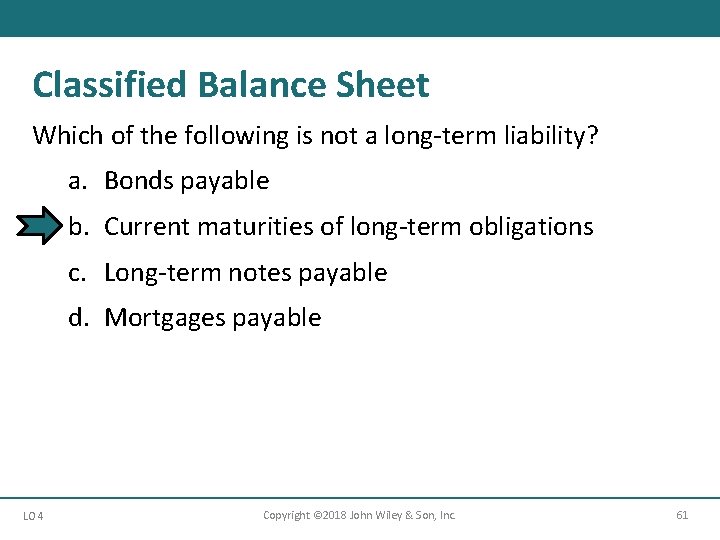 Classified Balance Sheet

Which of the following is not a long-term liability?

a. Bonds payable

b. Current maturities of long-term obligations

c. Long-term notes payable

d. Mortgages payable

LO 4

Copyright ©2018 John Wiley & Son, Inc.

61